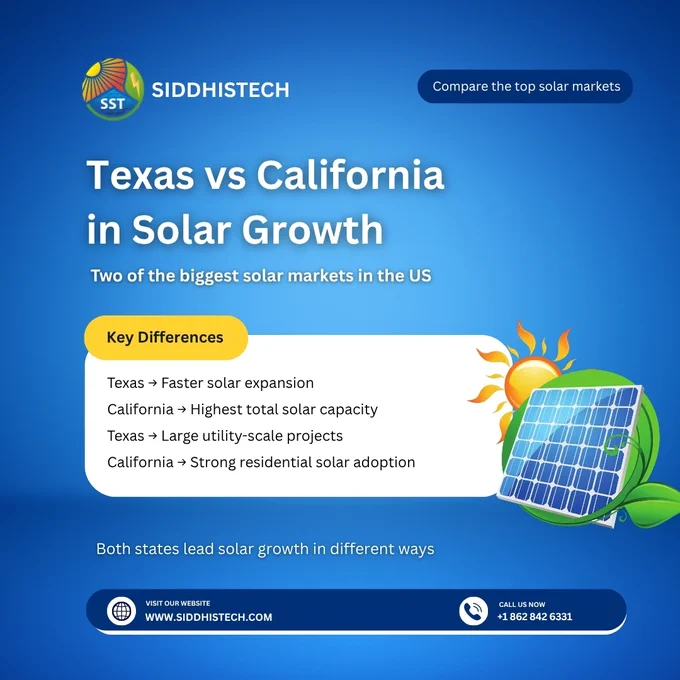 SST

SIDDHISTECH

Compare the top solar markets

Texas vs California in Solar Growth

Two of the biggest solar markets in the US

Key Differences

Texas → Faster solar expansion

California → Highest total solar capacity

Texas → Large utility-scale projects

California → Strong residential solar adoption

Both states lead solar growth in different ways

VISIT OUR WEBSITE
WWW.SIDDHISTECH.COM

CALL US NOW
+1 862 842 6331